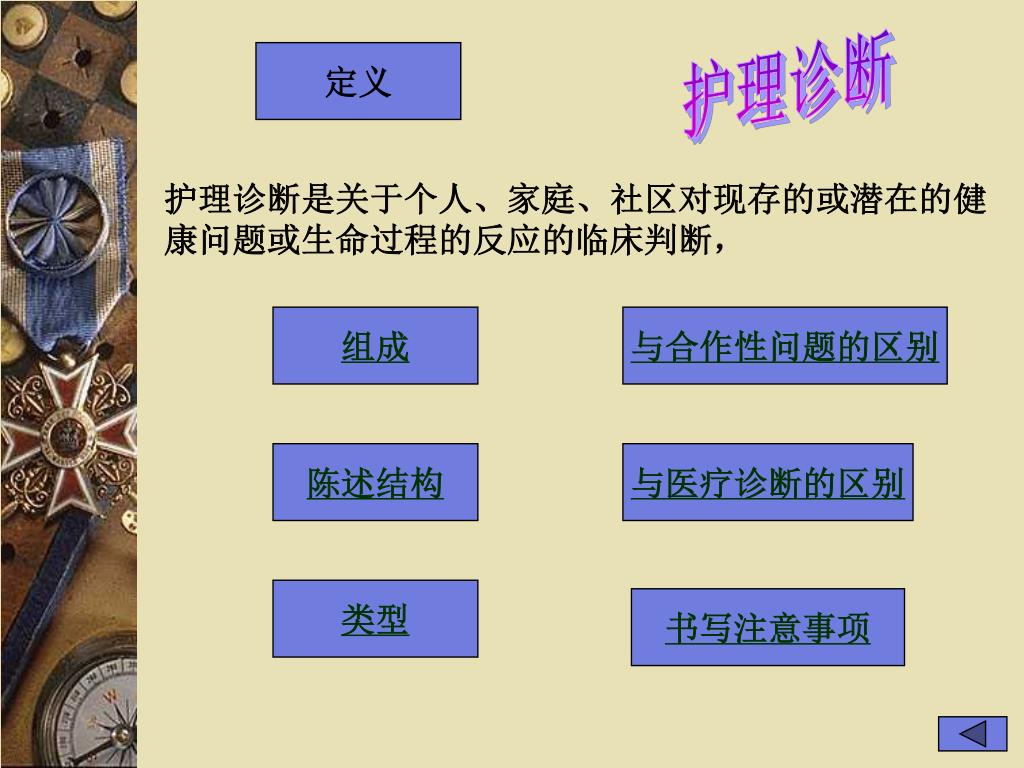 定义

护理诊断

护理诊断是关于个人、家庭、社区对现存的或潜在的健康问题或生命过程的反应的临床判断，

组成

与合作性问题的区别

陈述结构

与医疗诊断的区别

类型

书写注意事项